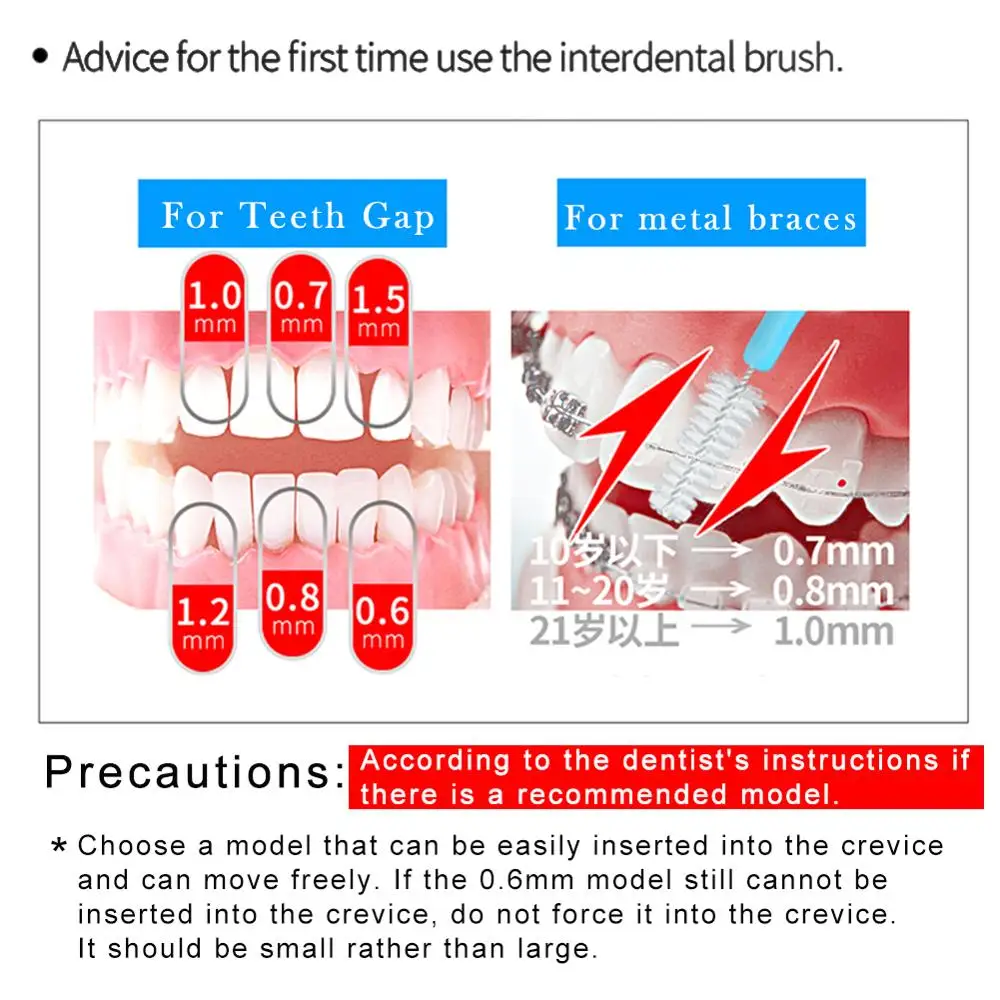 • Advice for the first time use the interdental brush.

For Teeth Gap

1.0 mm
0.7 mm
1.5 mm
1.2 mm
0.8 mm
0.6 mm

For metal braces

10岁以下 → 0.7mm
11~20岁 → 0.8mm
21岁以上 → 1.0mm

Precautions: According to the dentist's instructions if there is a recommended model.

* Choose a model that can be easily inserted into the crevice and can move freely. If the 0.6mm model still cannot be inserted into the crevice, do not force it into the crevice. It should be small rather than large.